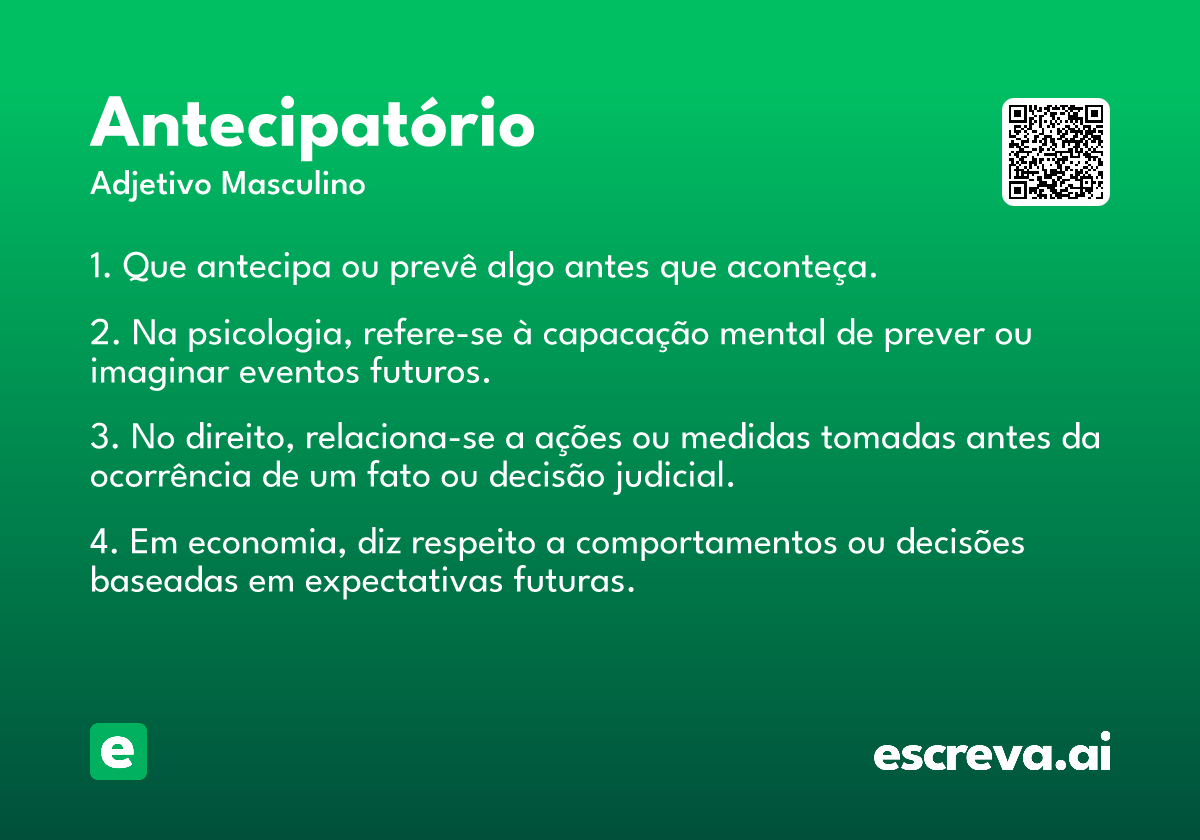 Antecipatório
Adjetivo Masculino

1. Que antecipa ou prevê algo antes que aconteça.

2. Na psicologia, refere-se à capacação mental de prever ou imaginar eventos futuros.

3. No direito, relaciona-se a ações ou medidas tomadas antes da ocorrência de um fato ou decisão judicial.

4. Em economia, diz respeito a comportamentos ou decisões baseadas em expectativas futuras.

e

escreva.ai